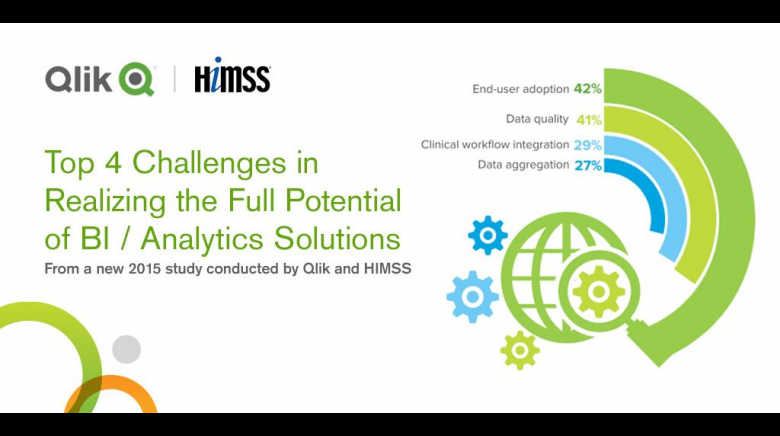 Qlik | HIMSS

Top 4 Challenges in Realizing the Full Potential of BI / Analytics Solutions

From a new 2015 study conducted by Qlik and HIMSS

End-user adoption 42%
Data quality 41%
Clinical workflow integration 29%
Data aggregation 27%